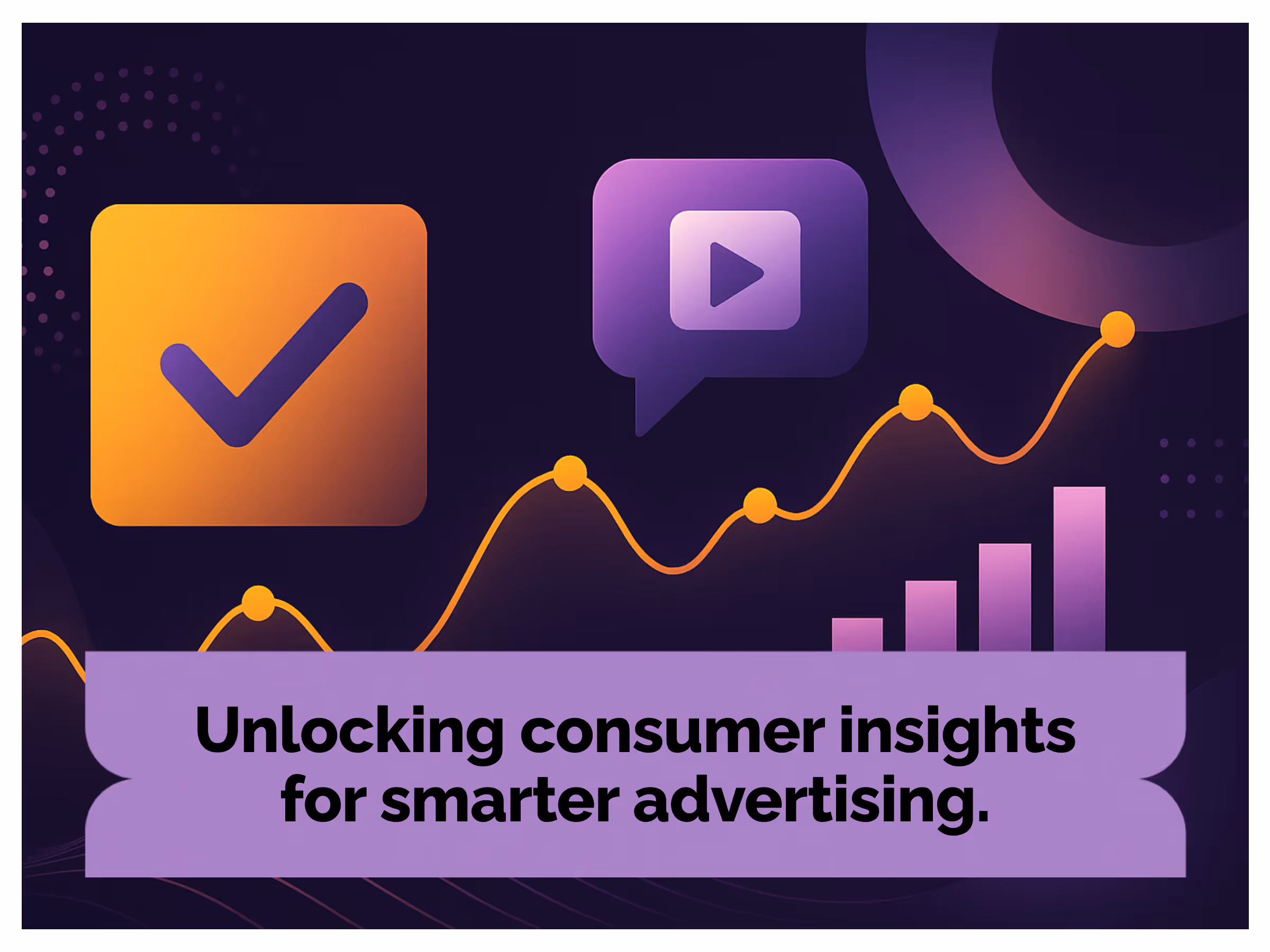 Unlocking consumer insights for smarter advertising.